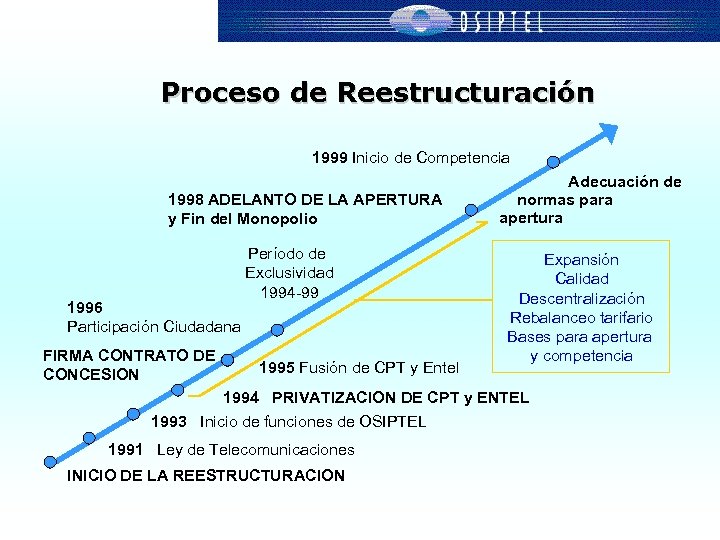 OSIPTEL

Proceso de Reestructuración

1999 Inicio de Competencia

Adecuación de normas para apertura

1998 ADELANTO DE LA APERTURA y Fin del Monopolio

Período de Exclusividad 1994-99

Expansión
Calidad
Descentralización
Rebalanceo tarifario
Bases para apertura y competencia

1996
Participación Ciudadana

FIRMA CONTRATO DE CONCESION

1995 Fusión de CPT y Entel

1994 PRIVATIZACION DE CPT y ENTEL

1993 Inicio de funciones de OSIPTEL

1991 Ley de Telecomunicaciones

INICIO DE LA REESTRUCTURACION